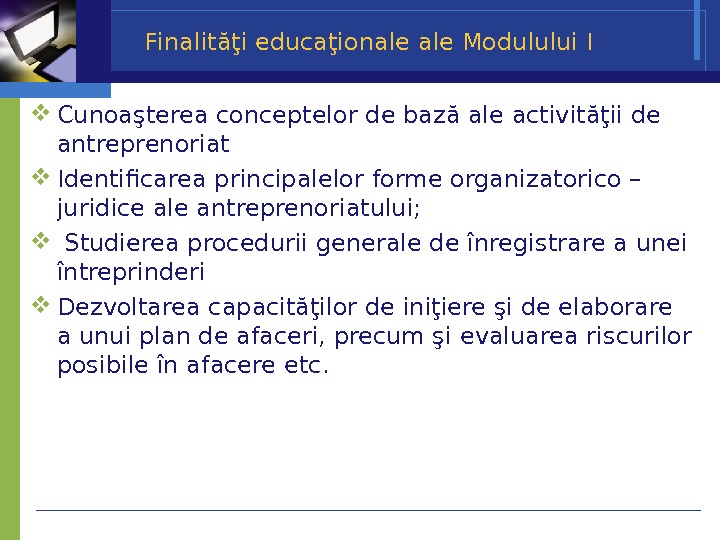 Finalităţi educaţionale ale Modulului I

❖ Cunoaşterea conceptelor de bază ale activităţii de antreprenoriat

❖ Identificarea principalelor forme organizatorico – juridice ale antreprenoriatului;

❖ Studierea procedurii generale de înregistrare a unei întreprinderi

❖ Dezvoltarea capacităţilor de iniţiere şi de elaborare a unui plan de afaceri, precum şi evaluarea riscurilor posibile în afacere etc.